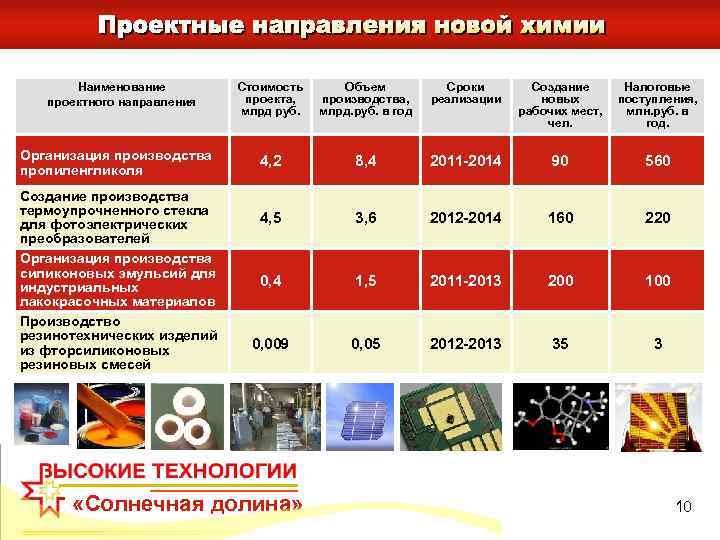 Проектные направления новой химии

| Наименование проектного направления | Стоимость проекта, млрд руб. | Объем производства, млрд.руб. в год | Сроки реализации | Создание новых рабочих мест, чел. | Налоговые поступления, млн.руб. в год. |
|---|---|---|---|---|---|
| Организация производства пропиленгликоля | 4,2 | 8,4 | 2011-2014 | 90 | 560 |
| Создание производства термоупрочненного стекла для фотоэлектрических преобразователей | 4,5 | 3,6 | 2012-2014 | 160 | 220 |
| Организация производства силиконовых эмульсий для индустриальных лакокрасочных материалов | 0,4 | 1,5 | 2011-2013 | 200 | 100 |
| Производство резинотехнических изделий из фторсиликоновых резиновых смесей | 0,009 | 0,05 | 2012-2013 | 35 | 3 |

ВЫСОКИЕ ТЕХНОЛОГИИ
«Солнечная долина»

10